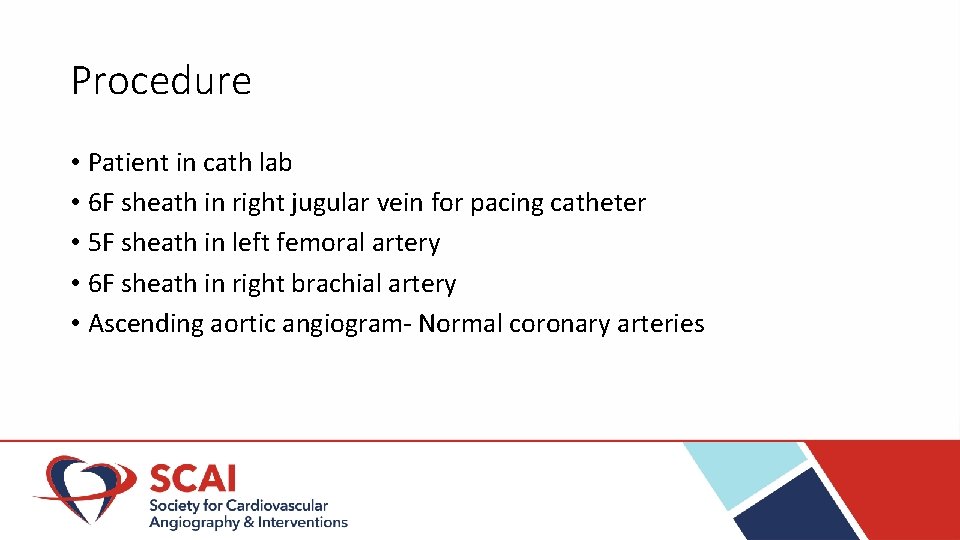 Procedure

• Patient in cath lab
• 6F sheath in right jugular vein for pacing catheter
• 5F sheath in left femoral artery
• 6F sheath in right brachial artery
• Ascending aortic angiogram- Normal coronary arteries

SCAI
Society for Cardiovascular
Angiography & Interventions